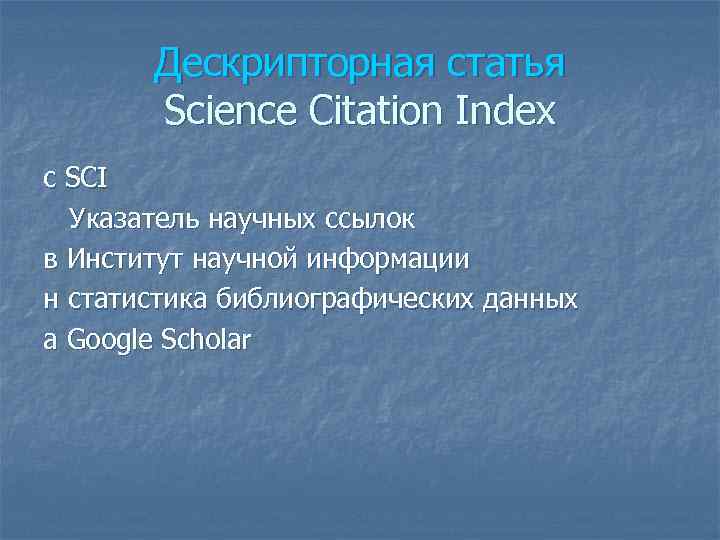 Дескрипторная статья
Science Citation Index

с SCI
Указатель научных ссылок
в Институт научной информации
н статистика библиографических данных
а Google Scholar